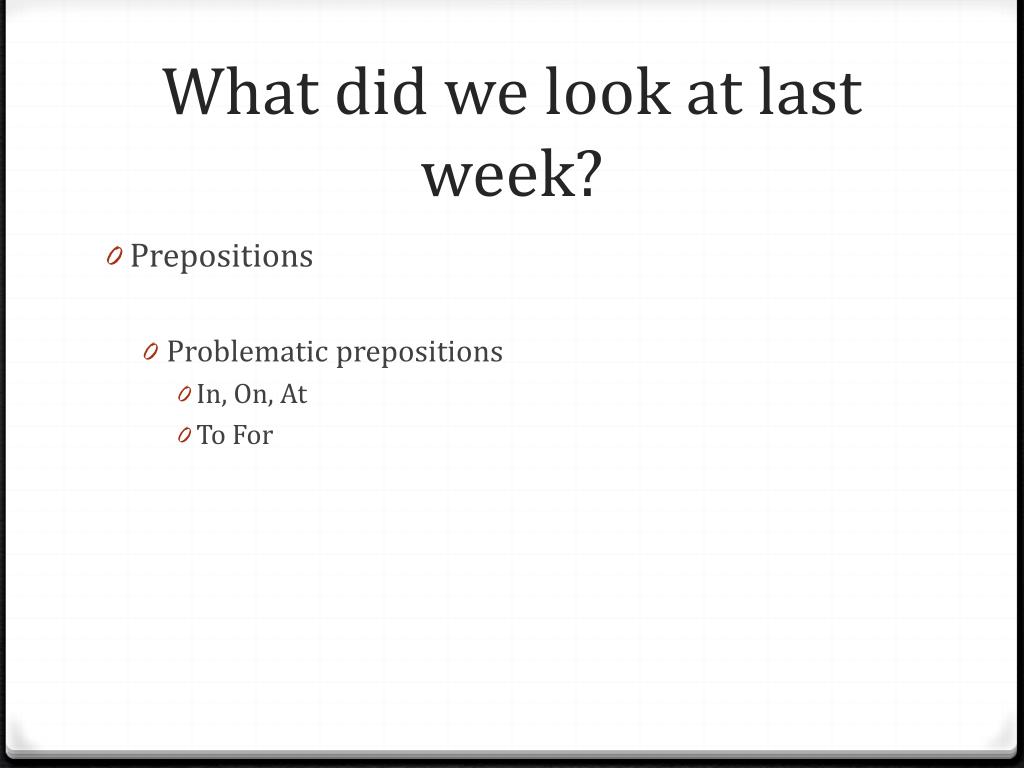 What did we look at last week?

0 Prepositions

0 Problematic prepositions
0 In, On, At
0 To For